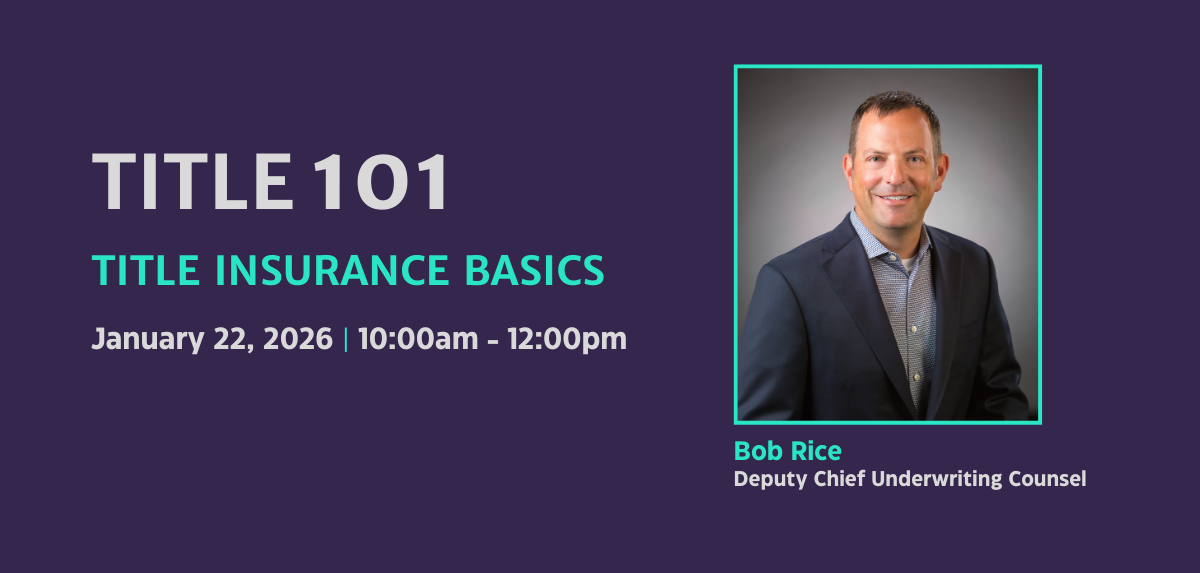 TITLE 101

TITLE INSURANCE BASICS

January 22, 2026 | 10:00am - 12:00pm

Bob Rice
Deputy Chief Underwriting Counsel